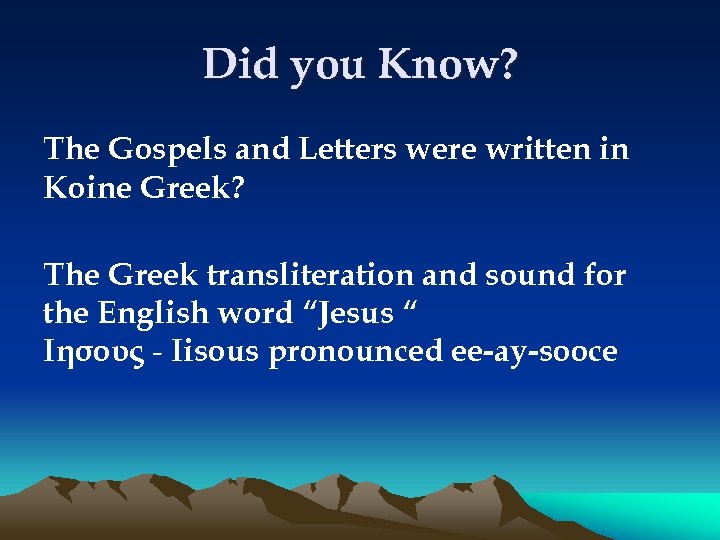 Did you Know?

The Gospels and Letters were written in Koine Greek?

The Greek transliteration and sound for the English word “Jesus “
Ιησους - Iisous pronounced ee-ay-sooce